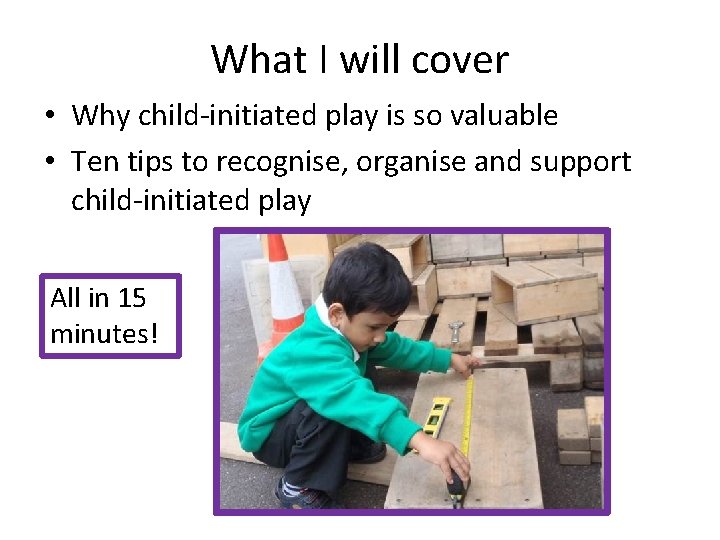 What I will cover

• Why child-initiated play is so valuable
• Ten tips to recognise, organise and support child-initiated play

All in 15 minutes!